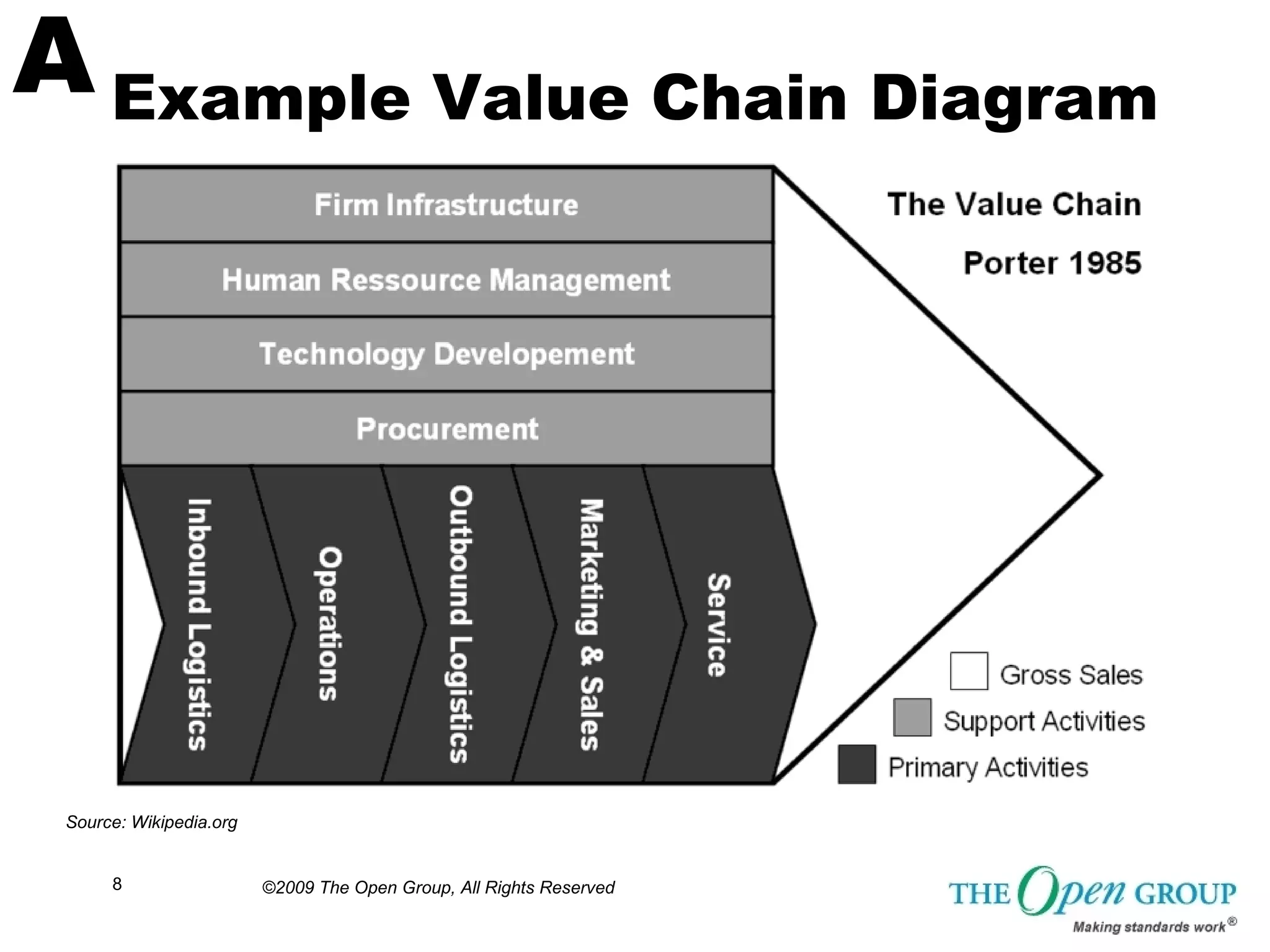 A Example Value Chain Diagram

Firm Infrastructure

Human Ressource Management

Technology Developement

Procurement

Inbound Logistics

Operations

Outbound Logistics

Marketing & Sales

Service

The Value Chain

Porter 1985

Gross Sales

Support Activities

Primary Activities

Source: Wikipedia.org

8

©2009 The Open Group, All Rights Reserved

THE Open GROUP
Making standards work®